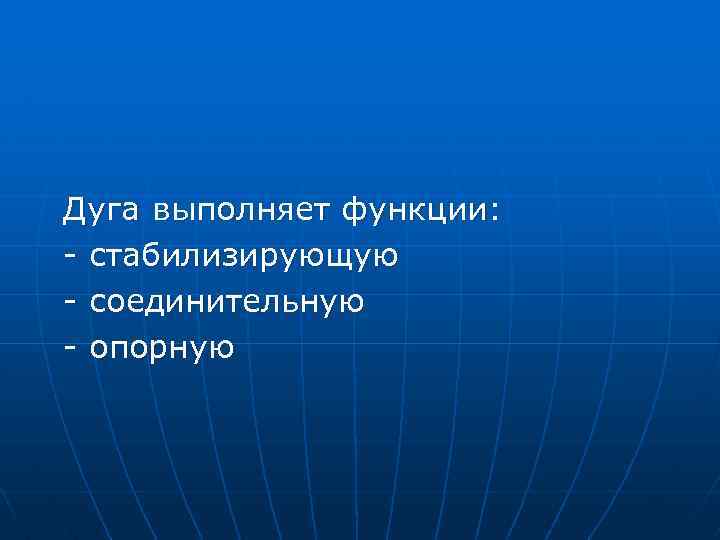 Дуга выполняет функции:
- стабилизирующую
- соединительную
- опорную